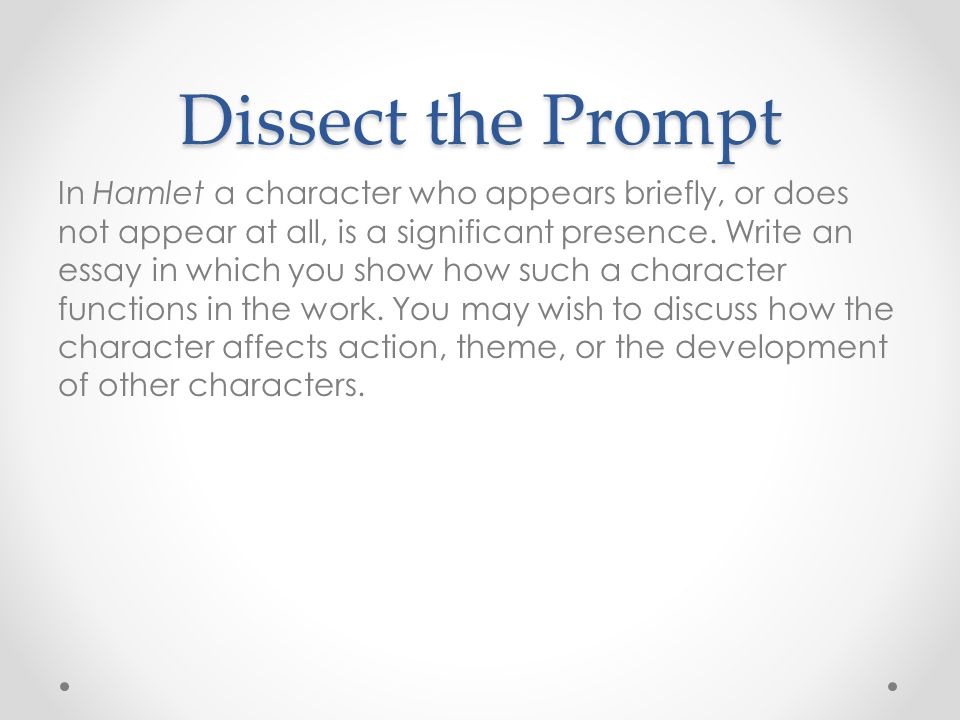 Dissect the Prompt

In Hamlet a character who appears briefly, or does not appear at all, is a significant presence. Write an essay in which you show how such a character functions in the work. You may wish to discuss how the character affects action, theme, or the development of other characters.